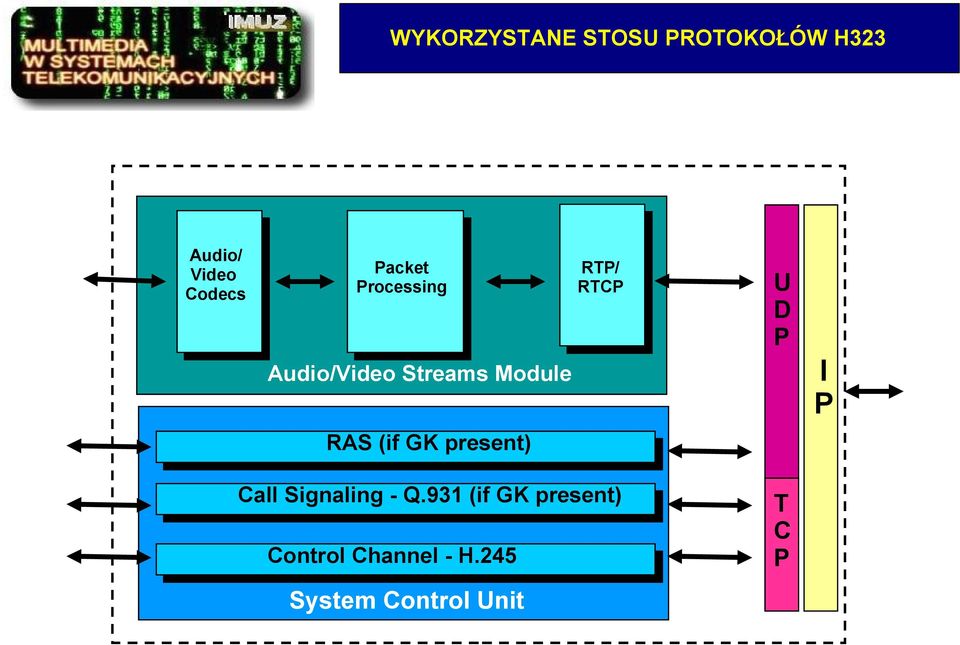 IMUZ
MULTIMEDIA
W SYSTEMACH
TELEKOMUNIKACYJNYCH

WYKORZYSTANE STOSU PROTOKOŁÓW H323

Audio/
Video
Codecs

Packet
Processing

RTP/
RTCP

Audio/Video Streams Module

RAS (if GK present)

Call Signaling - Q.931 (if GK present)

Control Channel - H.245

System Control Unit

UDP

TCP

IP